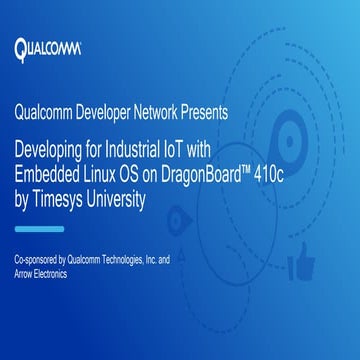 QUALCOMM

Qualcomm Developer Network Presents

Developing for Industrial IoT with Embedded Linux OS on DragonBoard™ 410c by Timesys University

Co-sponsored by Qualcomm Technologies, Inc. and Arrow Electronics